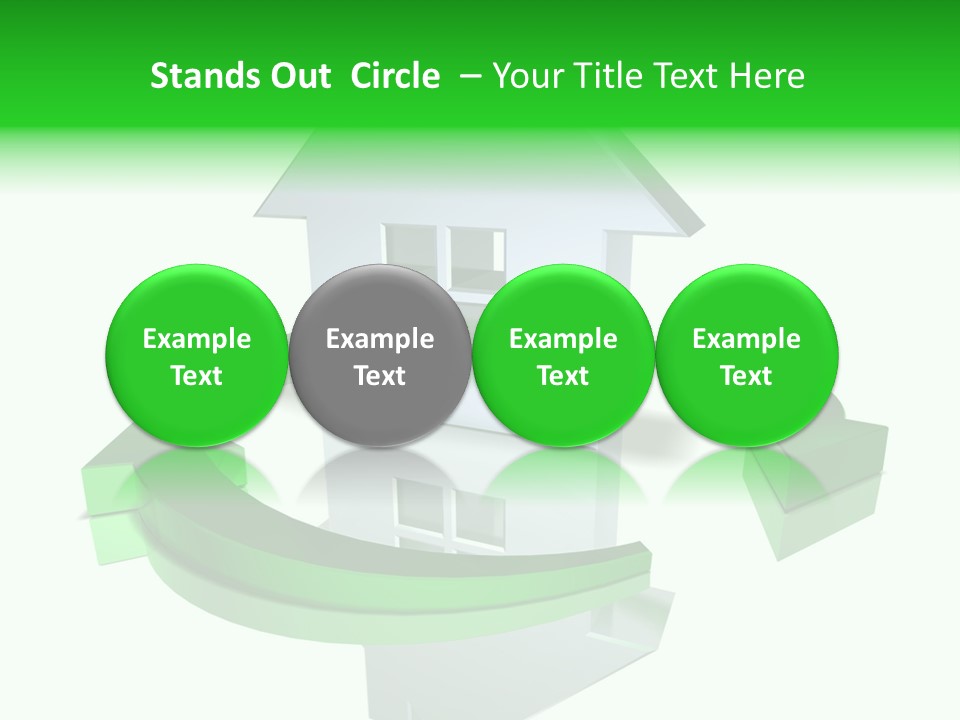 Stands Out  Circle  – Your Title Text Here

Example Text

Example Text

Example Text

Example Text